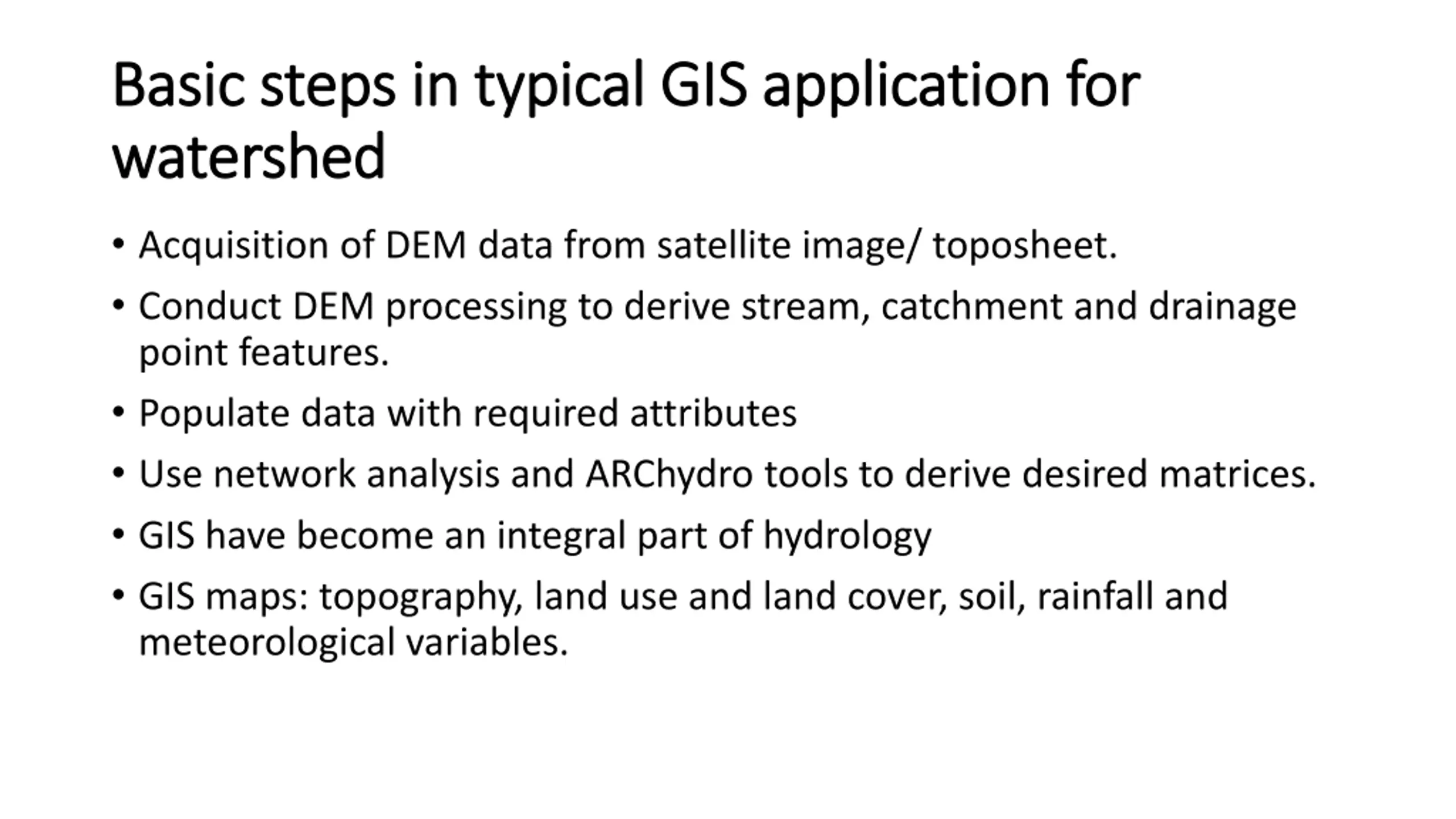 Basic steps in typical GIS application for watershed

• Acquisition of DEM data from satellite image/ toposheet.
• Conduct DEM processing to derive stream, catchment and drainage point features.
• Populate data with required attributes
• Use network analysis and ARChydro tools to derive desired matrices.
• GIS have become an integral part of hydrology
• GIS maps: topography, land use and land cover, soil, rainfall and meteorological variables.